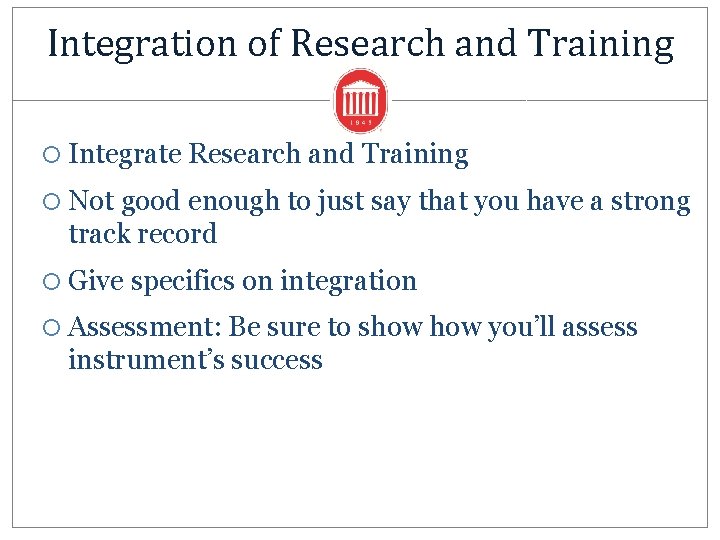 Integration of Research and Training

1848

○ Integrate Research and Training

○ Not good enough to just say that you have a strong track record

○ Give specifics on integration

○ Assessment: Be sure to show how you'll assess instrument's success